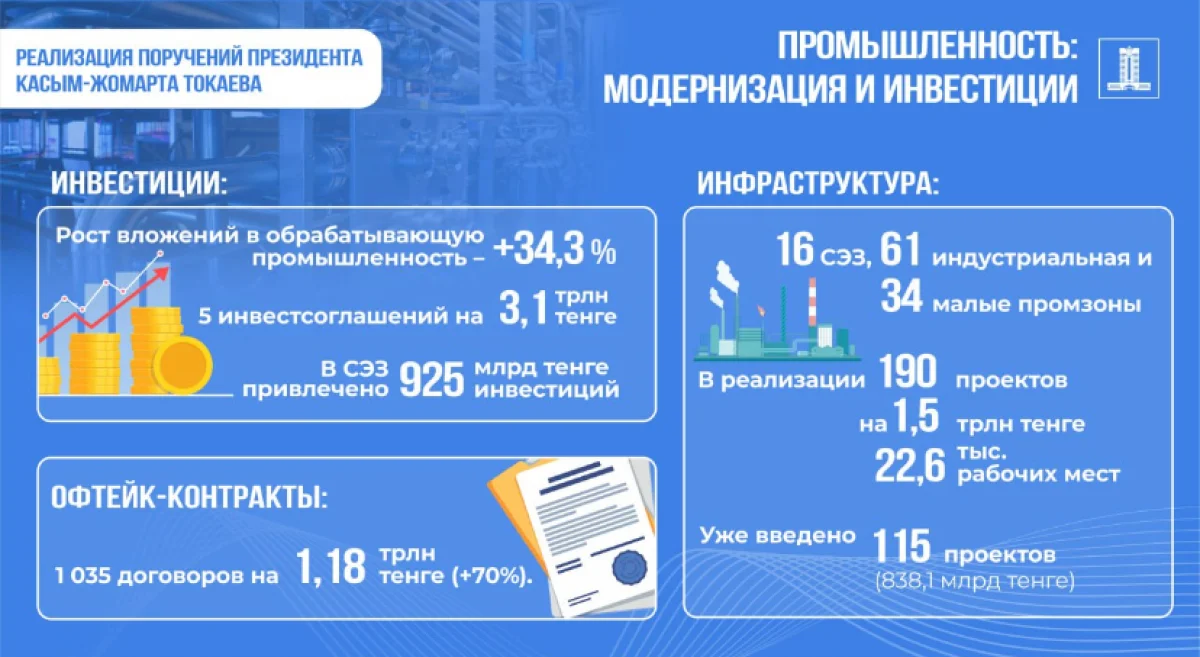 РЕАЛИЗАЦИЯ ПОРУЧЕНИЙ ПРЕЗИДЕНТА КАСЫМ-ЖОМАРТА ТОКАЕВА

ПРОМЫШЛЕННОСТЬ: МОДЕРНИЗАЦИЯ И ИНВЕСТИЦИИ

ИНВЕСТИЦИИ:

Рост вложений в обрабатывающую промышленность – +34,3 %

5 инвестсоглашений на 3,1 трлн тенге

В СЭЗ привлечено 925 млрд тенге инвестиций

ОФТЕЙК-КОНТРАКТЫ:

1 035 договоров на 1,18 трлн тенге (+70%).

ИНФРАСТРУКТУРА:

16 СЭЗ, 61 индустриальная и 34 малые промзоны

В реализации 190 проектов на 1,5 трлн тенге 22,6 тыс. рабочих мест

Уже введено 115 проектов (838,1 млрд тенге)